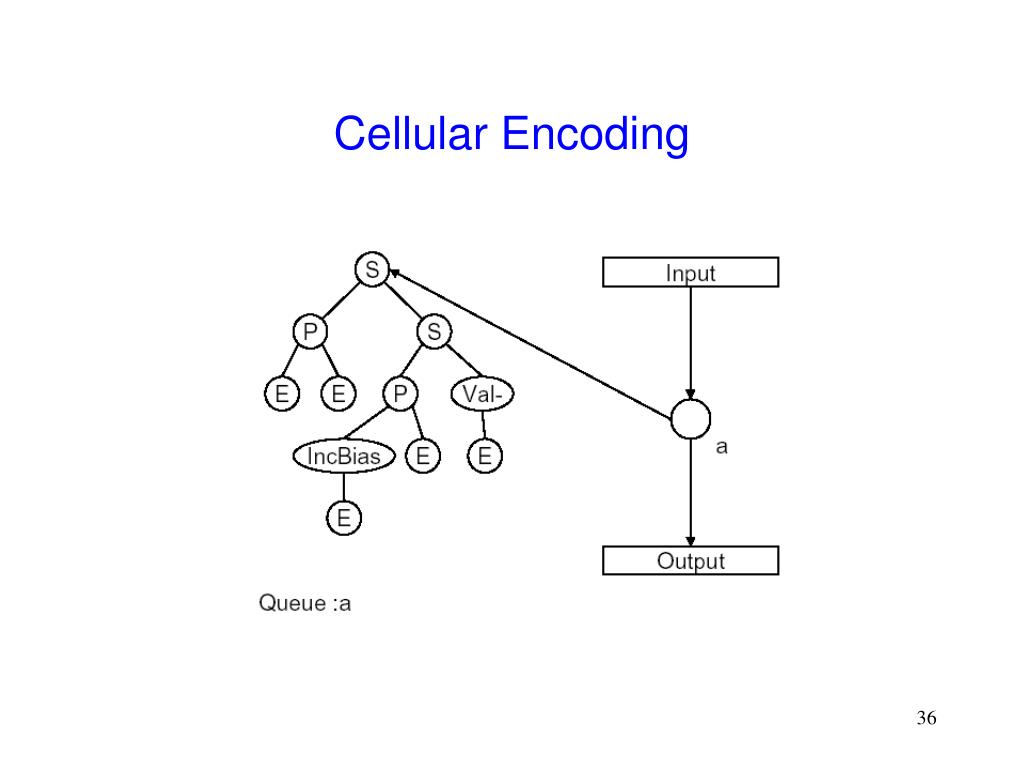 Cellular Encoding

S
P
S
E
E
P
Val-
IncBias
E
E
E

Input
a
Output

Queue :a

36